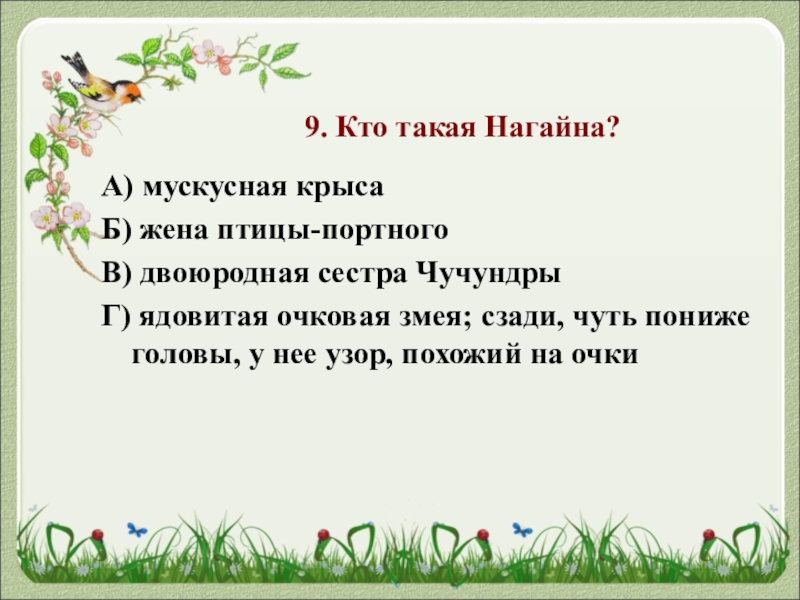 9. Кто такая Нагайна?

А) мускусная крыса
Б) жена птицы-портного
В) двоюродная сестра Чучундры
Г) ядовитая очковая змея; сзади, чуть пониже головы, у нее узор, похожий на очки